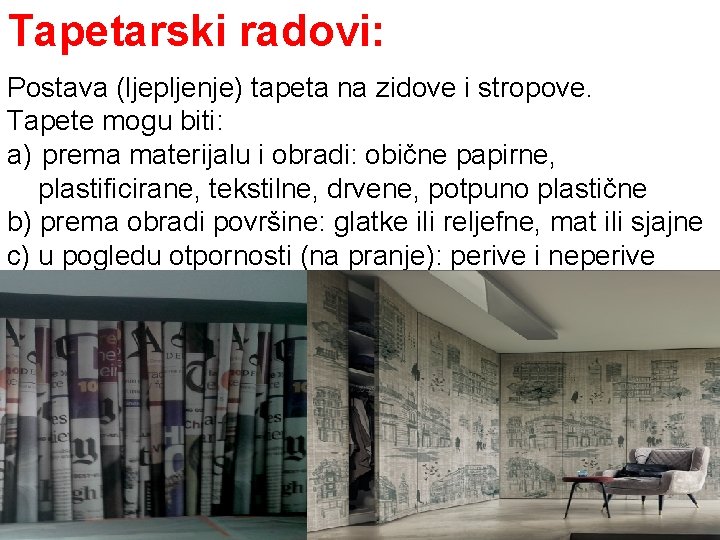 Tapetarski radovi:

Postava (ljepljenje) tapeta na zidove i stropove.
Tapete mogu biti:
a) prema materijalu i obradi: obične papirne, plastificirane, tekstilne, drvene, potpuno plastične
b) prema obradi površine: glatke ili reljefne, mat ili sjajne
c) u pogledu otpornosti (na pranje): perive i neperive